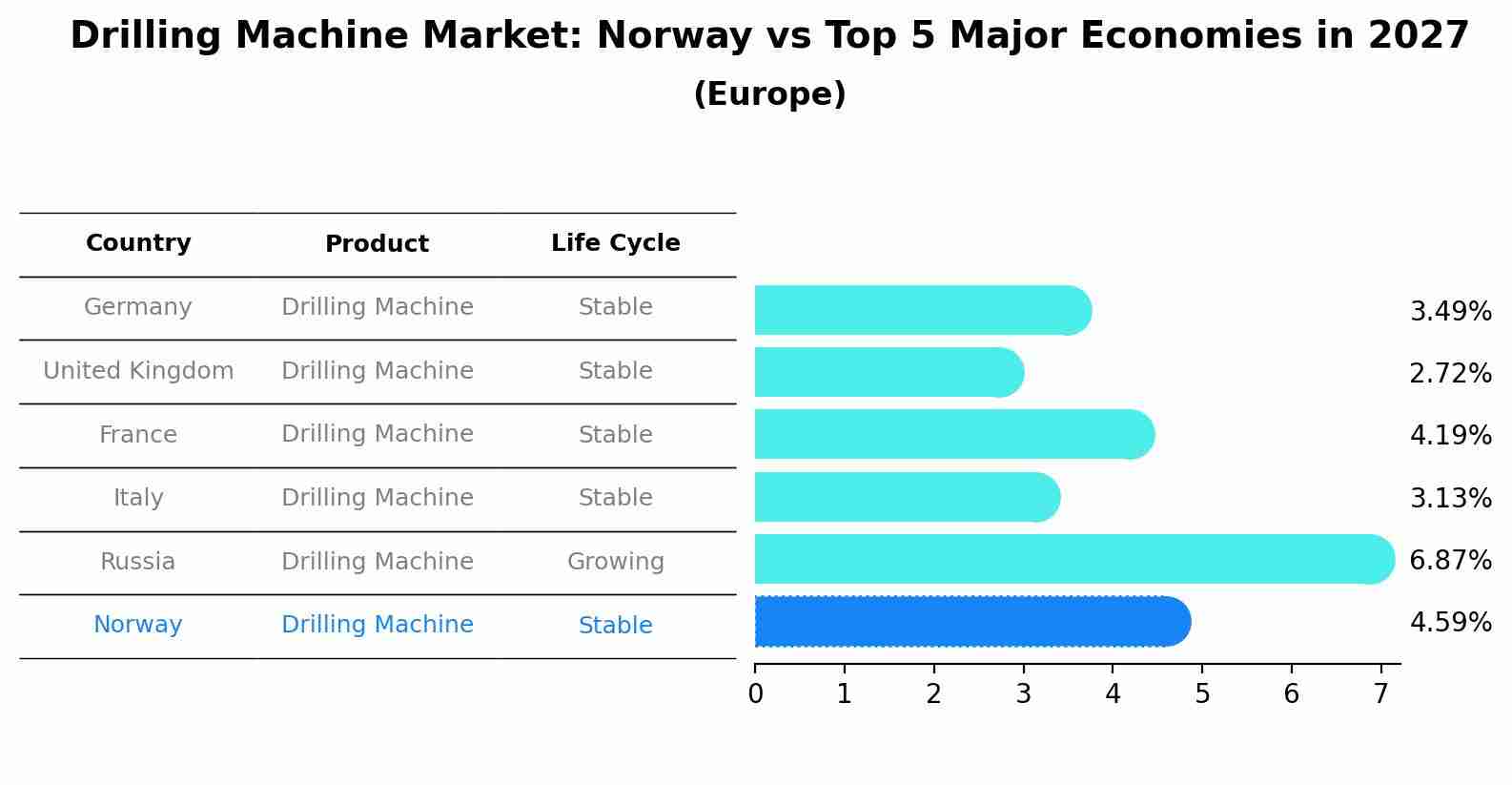 Drilling Machine Market: Norway vs Top 5 Major Economies in 2027
(Europe)

| Country | Product | Life Cycle |
|---|---|---|
| Germany | Drilling Machine | Stable |
| United Kingdom | Drilling Machine | Stable |
| France | Drilling Machine | Stable |
| Italy | Drilling Machine | Stable |
| Russia | Drilling Machine | Growing |
| Norway | Drilling Machine | Stable |

3.49%
2.72%
4.19%
3.13%
6.87%
4.59%

0 1 2 3 4 5 6 7